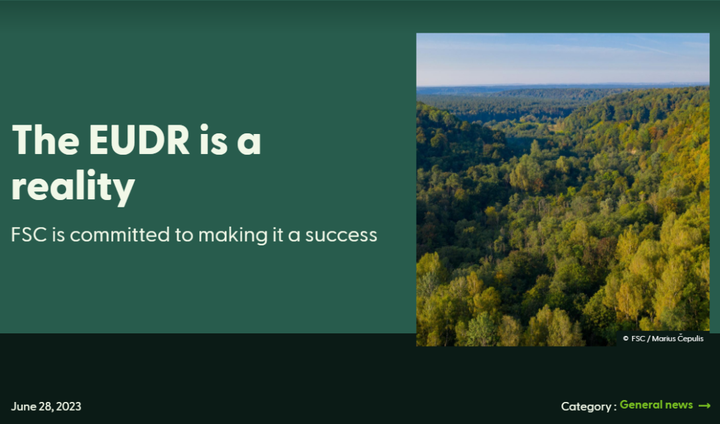 The EUDR is a reality

FSC is committed to making it a success

© FSC / Marius Čepulis

June 28, 2023

Category : General news →